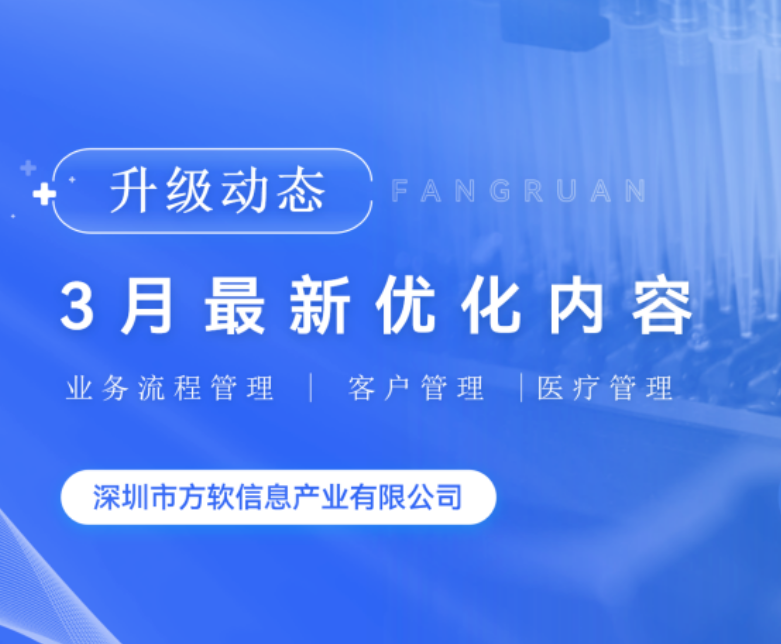 升级动态

FANGRUAN

3月最新优化内容

业务流程管理 | 客户管理 | 医疗管理

深圳市方软信息产业有限公司